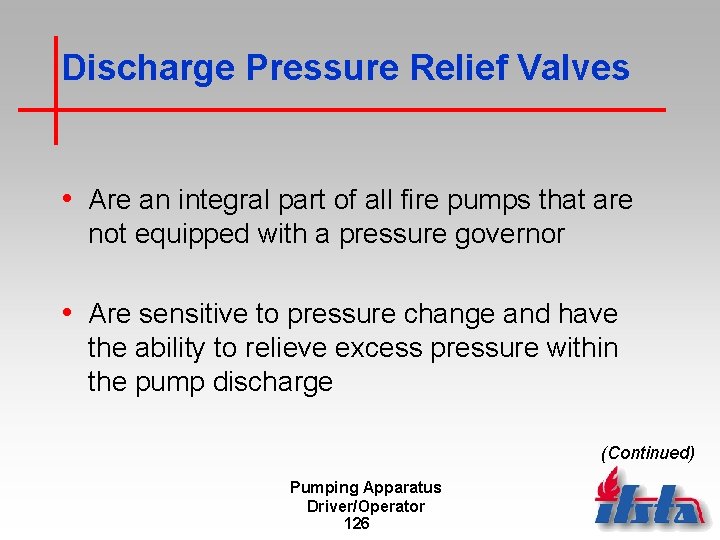 Discharge Pressure Relief Valves

• Are an integral part of all fire pumps that are not equipped with a pressure governor

• Are sensitive to pressure change and have the ability to relieve excess pressure within the pump discharge

(Continued)

Pumping Apparatus Driver/Operator
126

ifsta